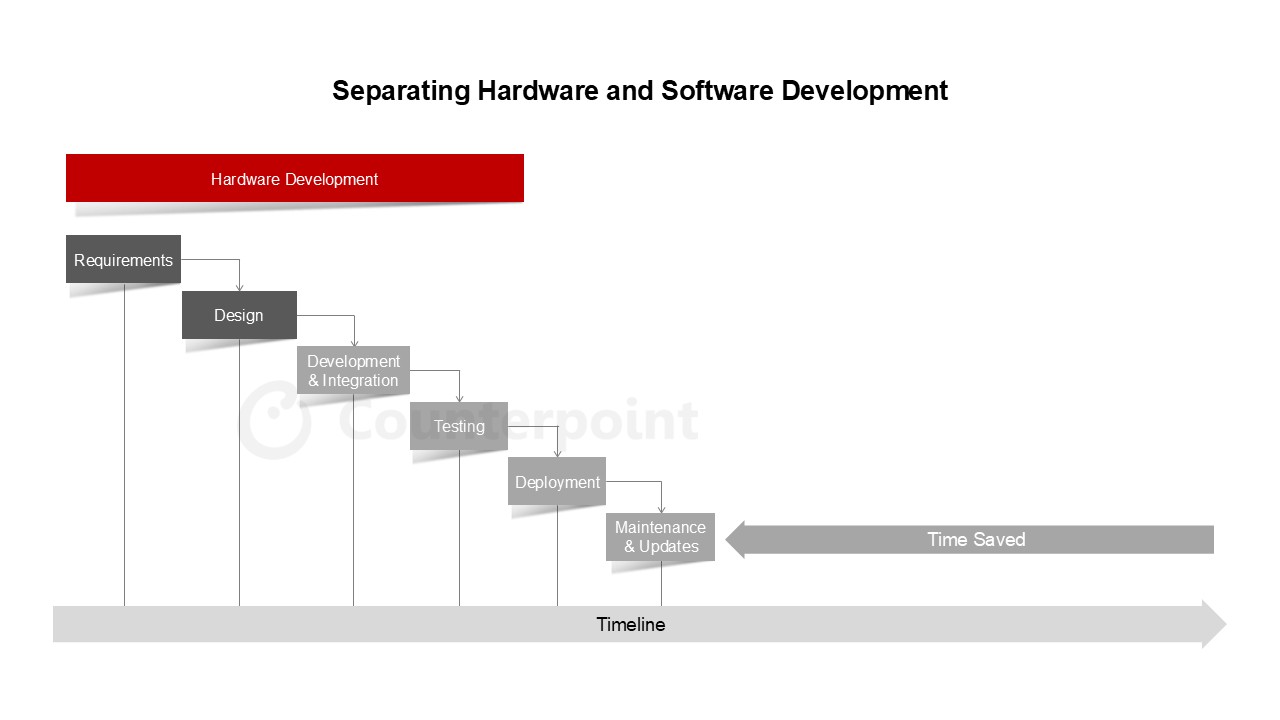 Separating Hardware and Software Development

Hardware Development

Requirements

Design

Development & Integration

Testing

Deployment

Maintenance & Updates

Time Saved

Timeline

Counterpoint